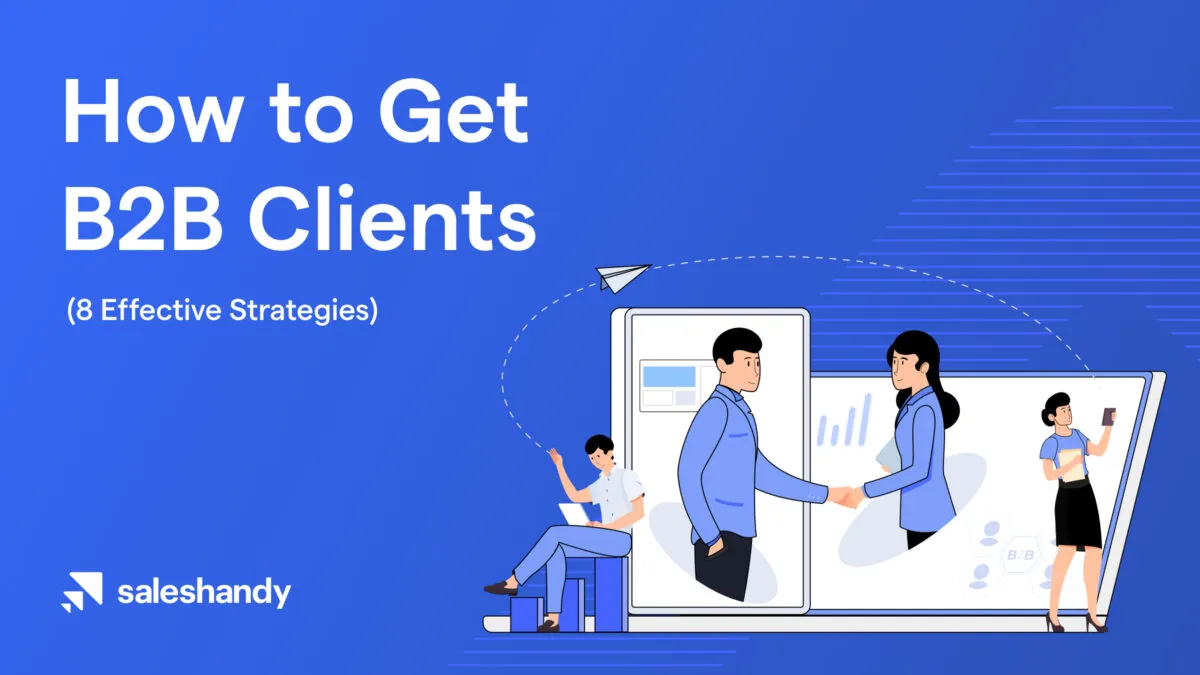 How to Get B2B Clients

(8 Effective Strategies)

B2B

saleshandy